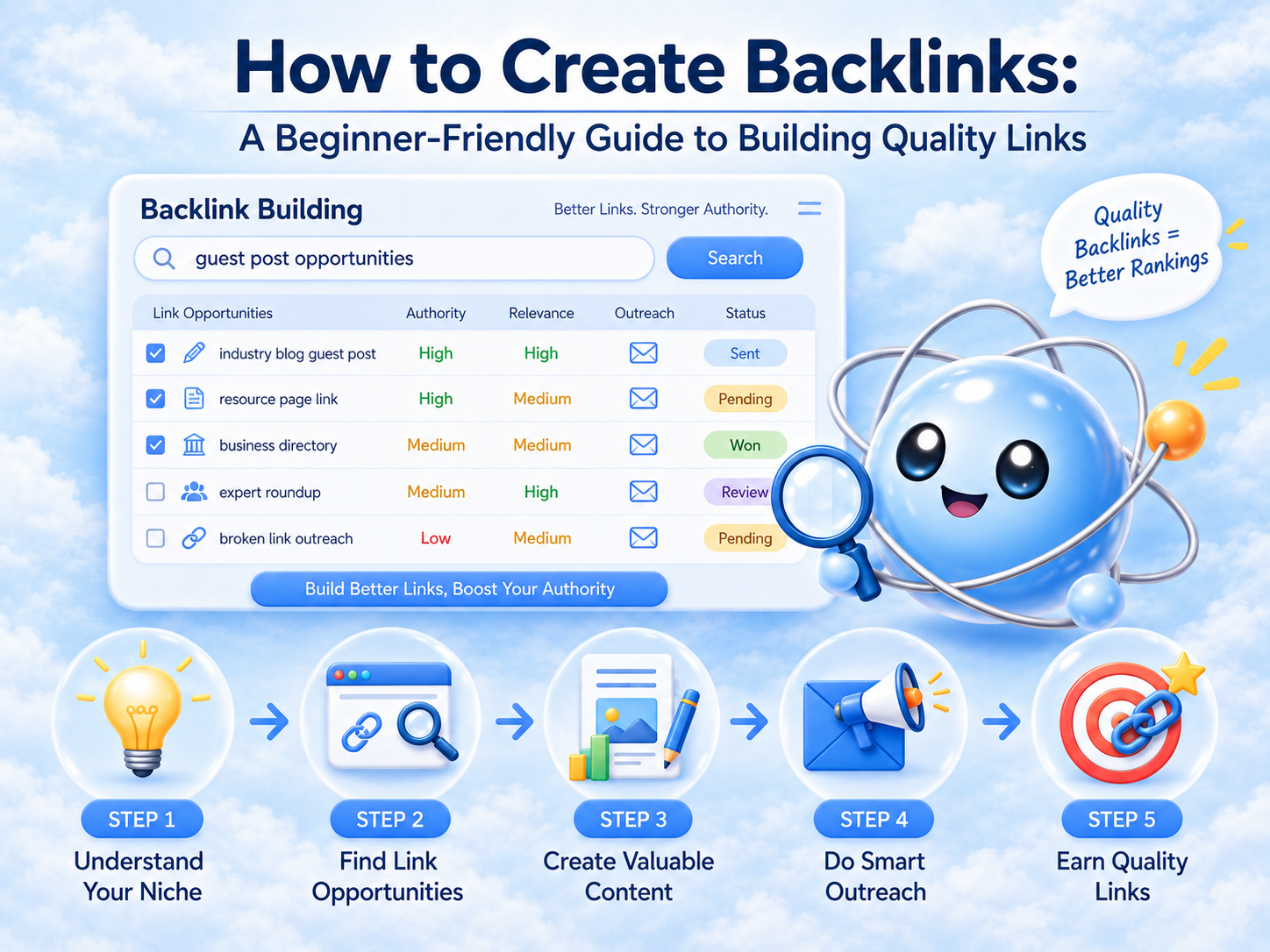 How to Create Backlinks:
A Beginner-Friendly Guide to Building Quality Links

Backlink Building
Better Links. Stronger Authority.

guest post opportunities
Search

| Link Opportunities | Authority | Relevance | Outreach | Status |
|---|---|---|---|---|
| industry blog guest post | High | High | | Sent |
| resource page link | High | Medium | | Pending |
| business directory | Medium | Medium | | Won |
| expert roundup | Medium | High | | Review |
| broken link outreach | Low | Medium | | Pending |

Build Better Links, Boost Your Authority

Quality Backlinks = Better Rankings

STEP 1
Understand Your Niche

STEP 2
Find Link Opportunities

STEP 3
Create Valuable Content

STEP 4
Do Smart Outreach

STEP 5
Earn Quality Links